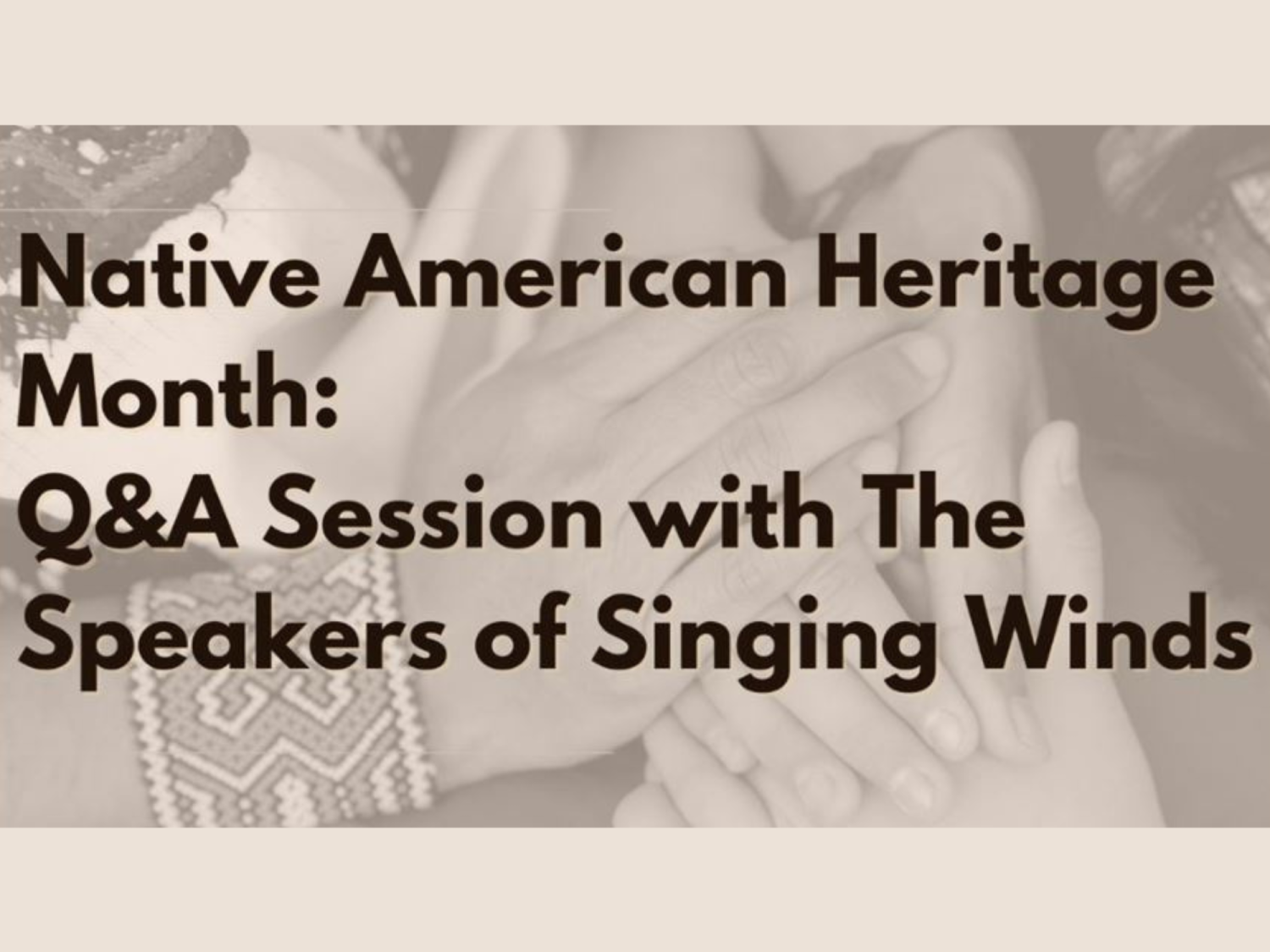 Native American Heritage Month:
Q&A Session with The Speakers of Singing Winds